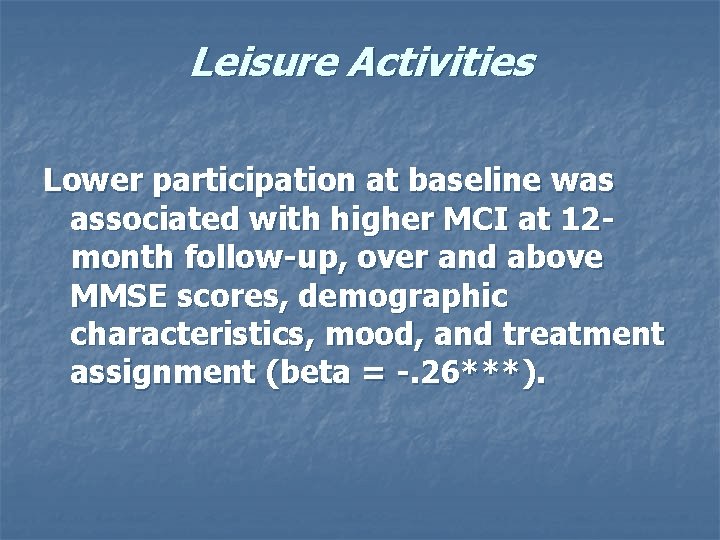 Leisure Activities

Lower participation at baseline was associated with higher MCI at 12-month follow-up, over and above MMSE scores, demographic characteristics, mood, and treatment assignment (beta = -.26***).